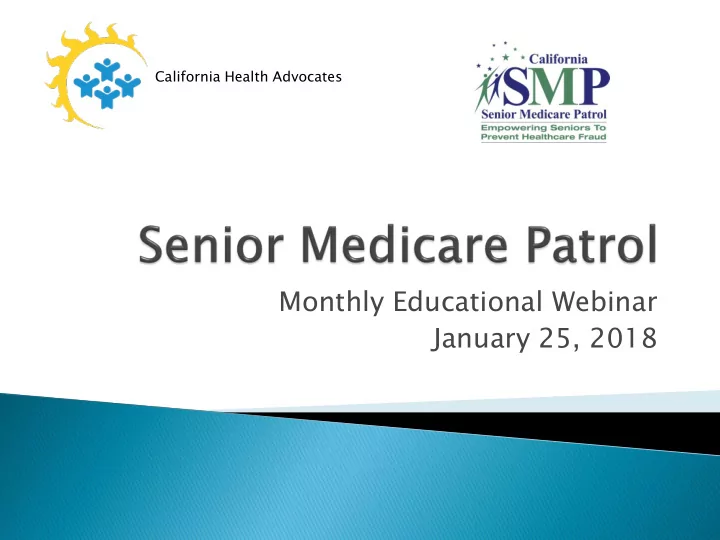 California Health Advocates

California
SMP
Senior Medicare Patrol
Empowering Seniors To Prevent Healthcare Fraud

Senior Medicare Patrol

Monthly Educational Webinar
January 25, 2018